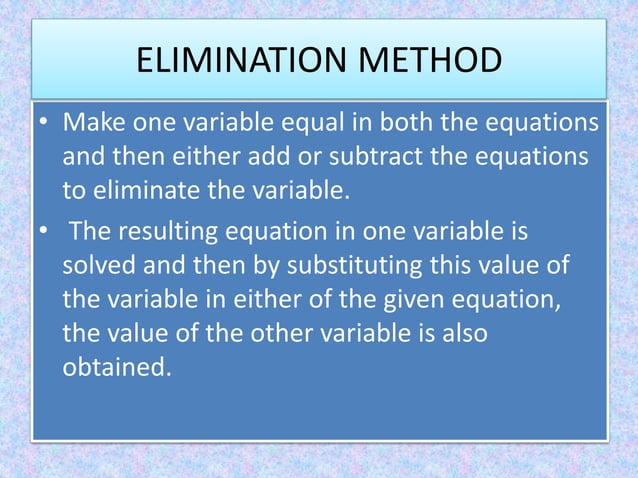 ELIMINATION METHOD

• Make one variable equal in both the equations and then either add or subtract the equations to eliminate the variable.

• The resulting equation in one variable is solved and then by substituting this value of the variable in either of the given equation, the value of the other variable is also obtained.